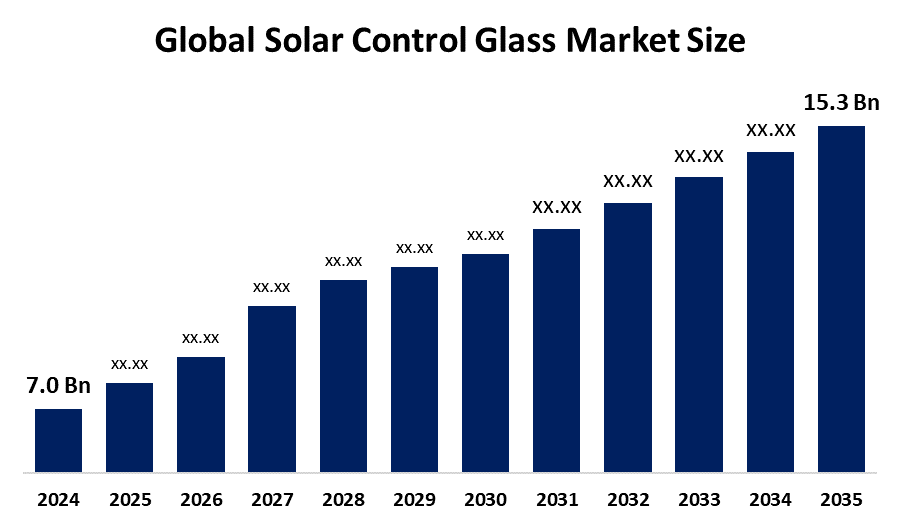 Global Solar Control Glass Market Size

7.0 Bn
xx.xx
xx.xx
xx.xx
xx.xx
xx.xx
xx.xx
XX.XX
XX.XX
XX.XX
XX.XX
15.3 Bn

2024
2025
2026
2027
2028
2029
2030
2031
2032
2033
2034
2035